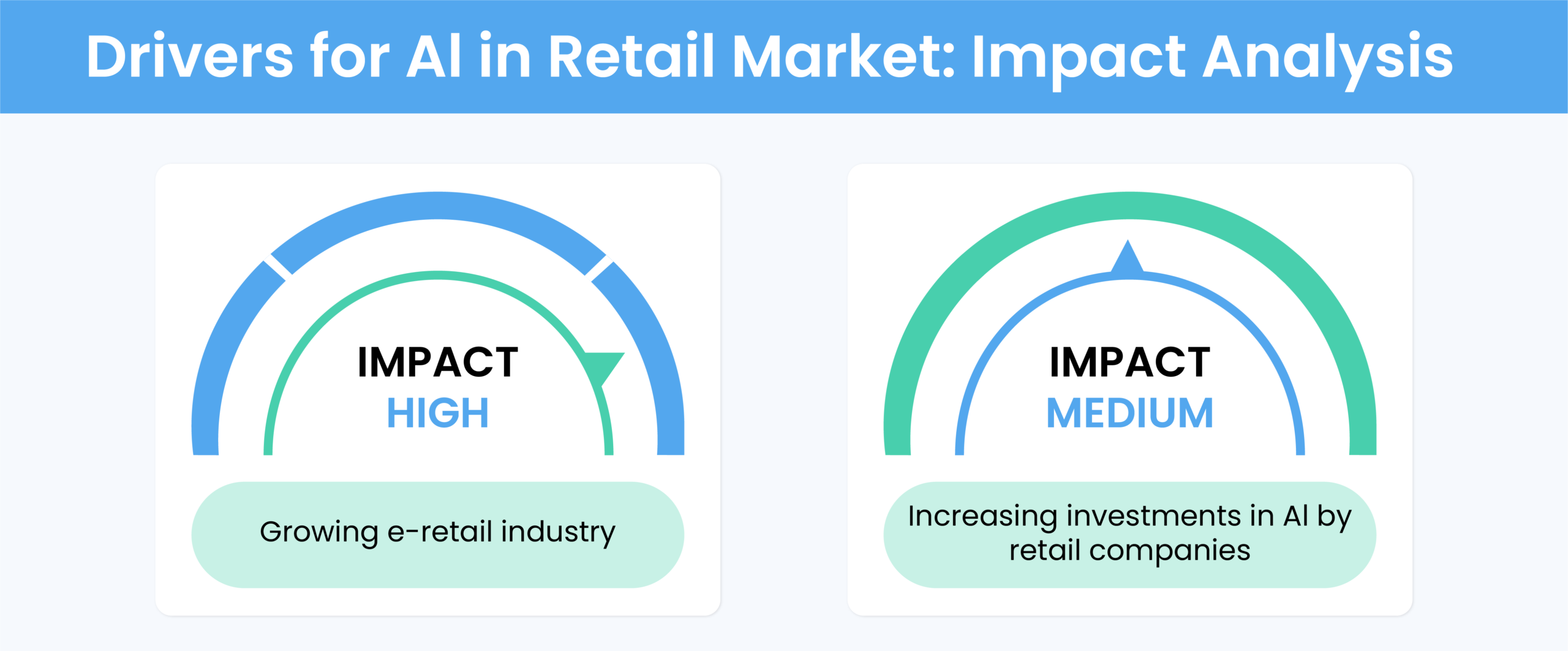 Drivers for AI in Retail Market: Impact Analysis

IMPACT
HIGH

Growing e-retail industry

IMPACT
MEDIUM

Increasing investments in AI by retail companies